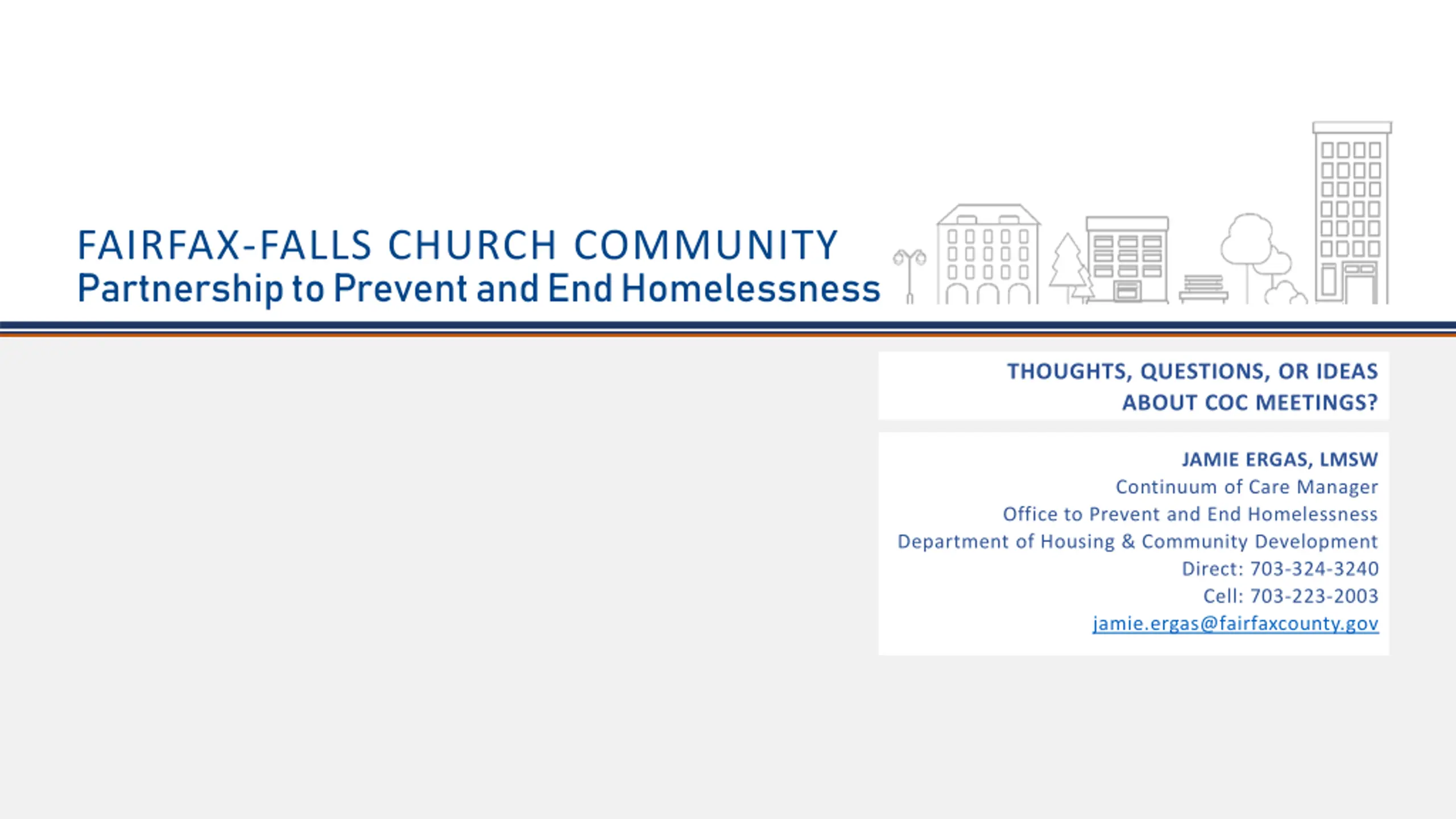 FAIRFAX-FALLS CHURCH COMMUNITY
Partnership to Prevent and End Homelessness

THOUGHTS, QUESTIONS, OR IDEAS ABOUT COC MEETINGS?

JAMIE ERGAS, LMSW
Continuum of Care Manager
Office to Prevent and End Homelessness
Department of Housing & Community Development
Direct: 703-324-3240
Cell: 703-223-2003
jamie.ergas@fairfaxcounty.gov